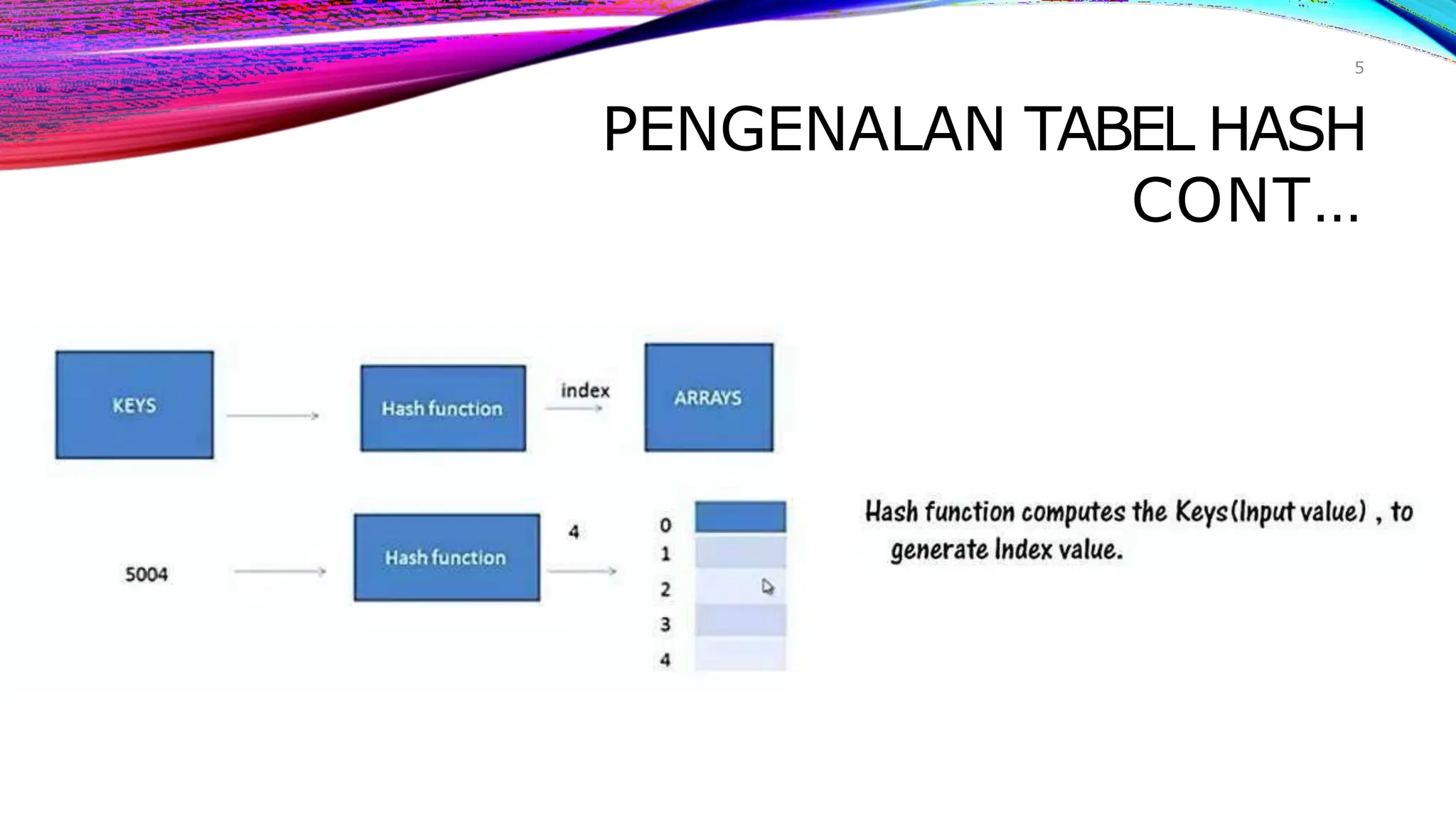 5

PENGENALAN TABEL HASH CONT…

KEYS

Hash function

index

ARRAYS

5004

Hash function

4

0
1
2
3
4

Hash function computes the Keys(Input value) , to generate Index value.